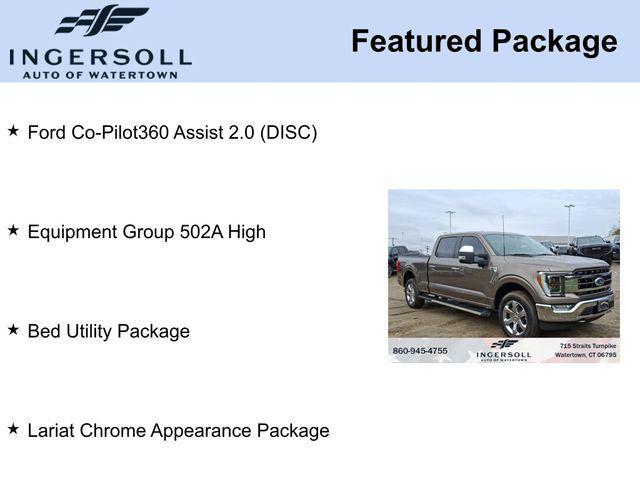 INGERSOLL
AUTO OF WATERTOWN

Featured Package

★ Ford Co-Pilot360 Assist 2.0 (DISC)

★ Equipment Group 502A High

★ Bed Utility Package

★ Lariat Chrome Appearance Package

860-945-4755
INGERSOLL
AUTO OF WATERTOWN
715 Straits Turnpike
Watertown, CT 06795